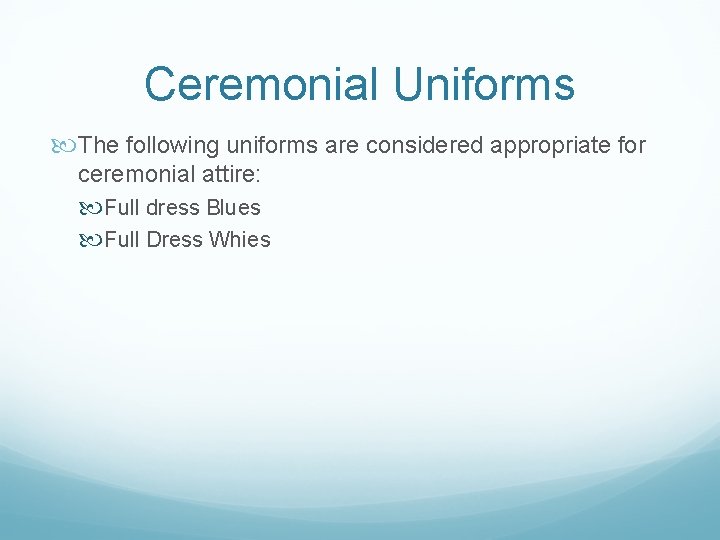 Ceremonial Uniforms

The following uniforms are considered appropriate for ceremonial attire:

Full dress Blues

Full Dress Whies